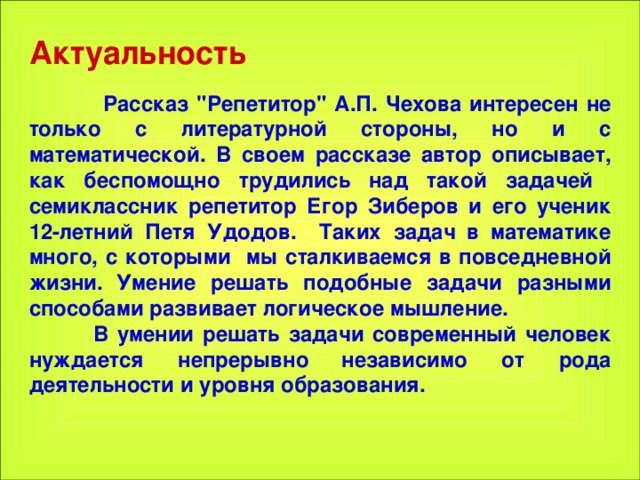 Актуальность

Рассказ "Репетитор" А.П. Чехова интересен не только с литературной стороны, но и с математической. В своем рассказе автор описывает, как беспомощно трудились над такой задачей семиклассник репетитор Егор Зиберов и его ученик 12-летний Петя Удодов. Таких задач в математике много, с которыми мы сталкиваемся в повседневной жизни. Умение решать подобные задачи разными способами развивает логическое мышление.

В умении решать задачи современный человек нуждается непрерывно независимо от рода деятельности и уровня образования.